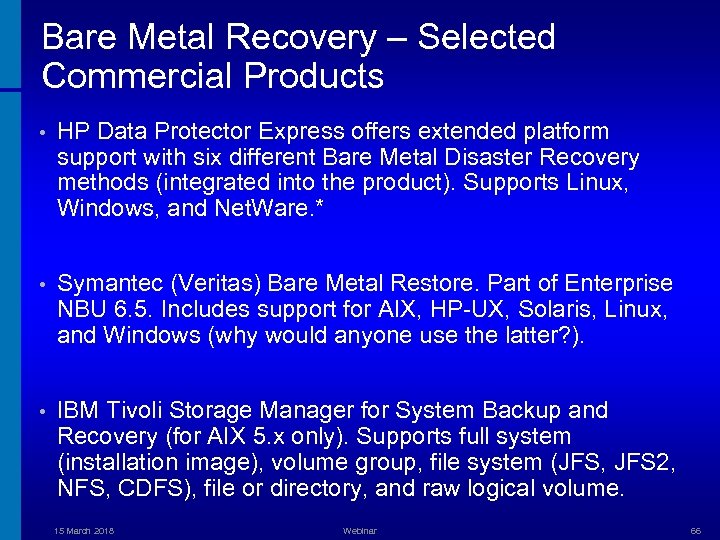 Bare Metal Recovery – Selected Commercial Products

• HP Data Protector Express offers extended platform support with six different Bare Metal Disaster Recovery methods (integrated into the product). Supports Linux, Windows, and NetWare.*

• Symantec (Veritas) Bare Metal Restore. Part of Enterprise NBU 6.5. Includes support for AIX, HP-UX, Solaris, Linux, and Windows (why would anyone use the latter?).

• IBM Tivoli Storage Manager for System Backup and Recovery (for AIX 5.x only). Supports full system (installation image), volume group, file system (JFS, JFS2, NFS, CDFS), file or directory, and raw logical volume.

15 March 2018 Webinar 66